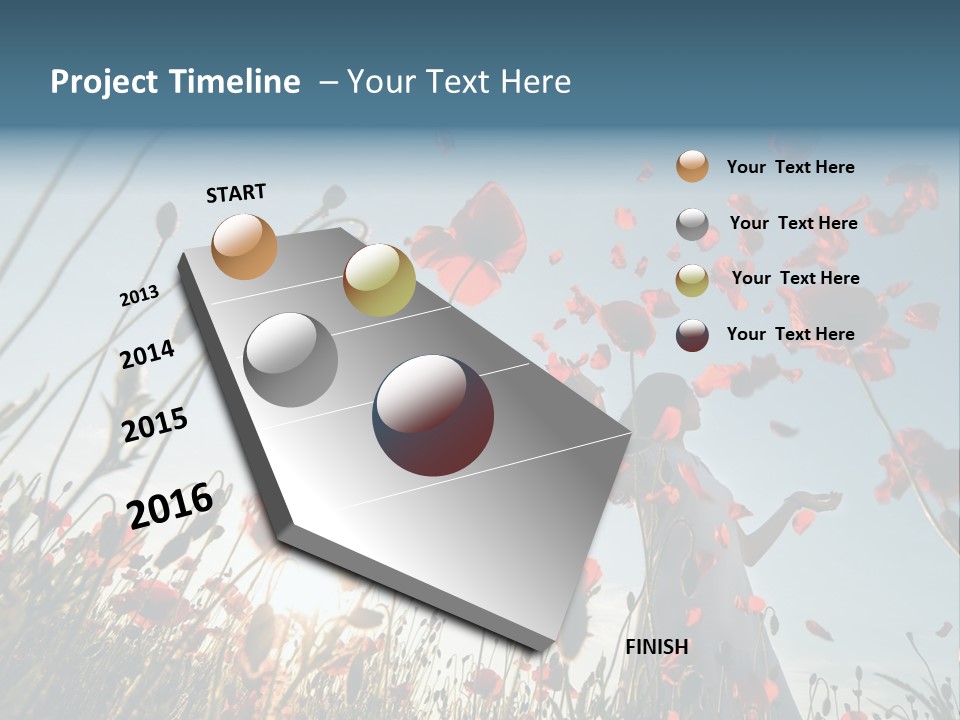 Project Timeline – Your Text Here

START

2013

2014

2015

2016

FINISH

Your Text Here

Your Text Here

Your Text Here

Your Text Here